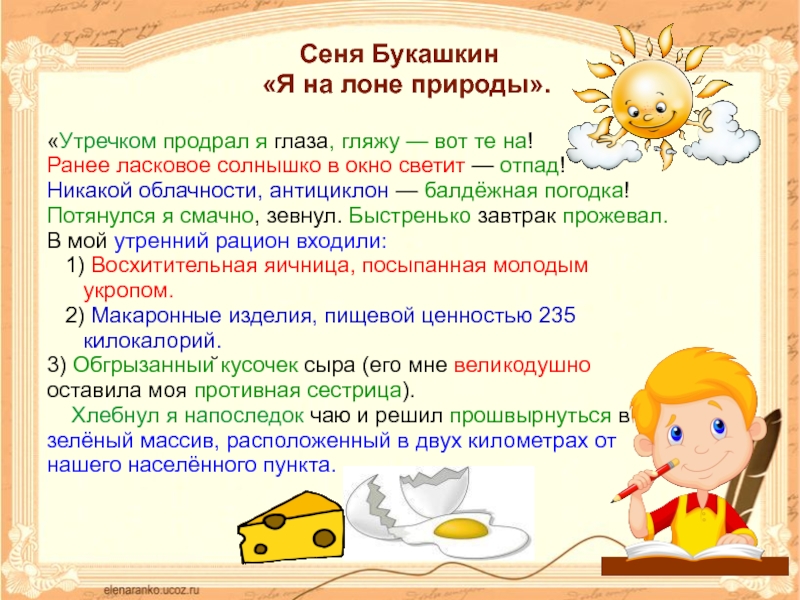 Сеня Букашкин
«Я на лоне природы».

«Утречком продрал я глаза, гляжу — вот те на!
Ранее ласковое солнышко в окно светит — отпад!
Никакой облачности, антициклон — балдёжная погодка!
Потянулся я смачно, зевнул. Быстренько завтрак прожевал.
В мой утренний рацион входили:
1) Восхитительная яичница, посыпанная молодым укропом.
2) Макаронные изделия, пищевой ценностью 235 килокалорий.
3) Обгрызанный кусочек сыра (его мне великодушно оставила моя противная сестрица).

Хлебнул я напоследок чаю и решил прошвырнуться в зелёный массив, расположенный в двух километрах от нашего населённого пункта.

elenaranko.ucoz.ru